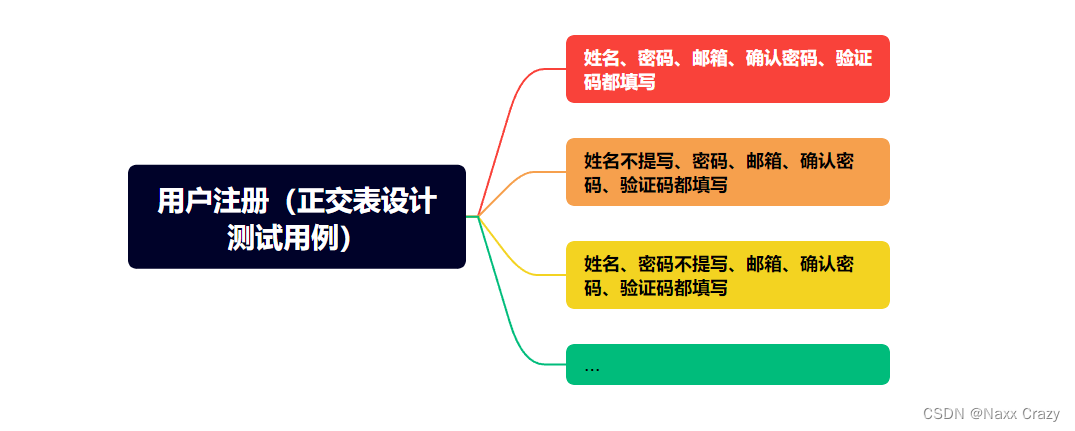 用户注册（正交表设计测试用例）

姓名、密码、邮箱、确认密码、验证码都填写

姓名不提写、密码、邮箱、确认密码、验证码都填写

姓名、密码不提写、邮箱、确认密码、验证码都填写

...

CSDN @Naxx Crazy